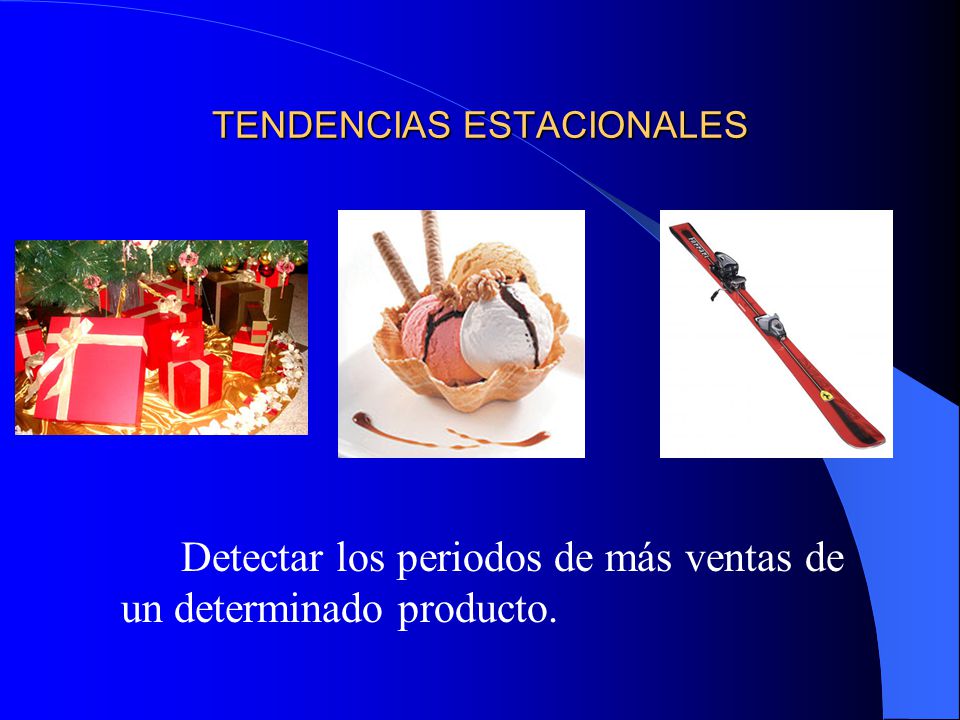 TENDENCIAS ESTACIONALES

Detectar los periodos de más ventas de un determinado producto.